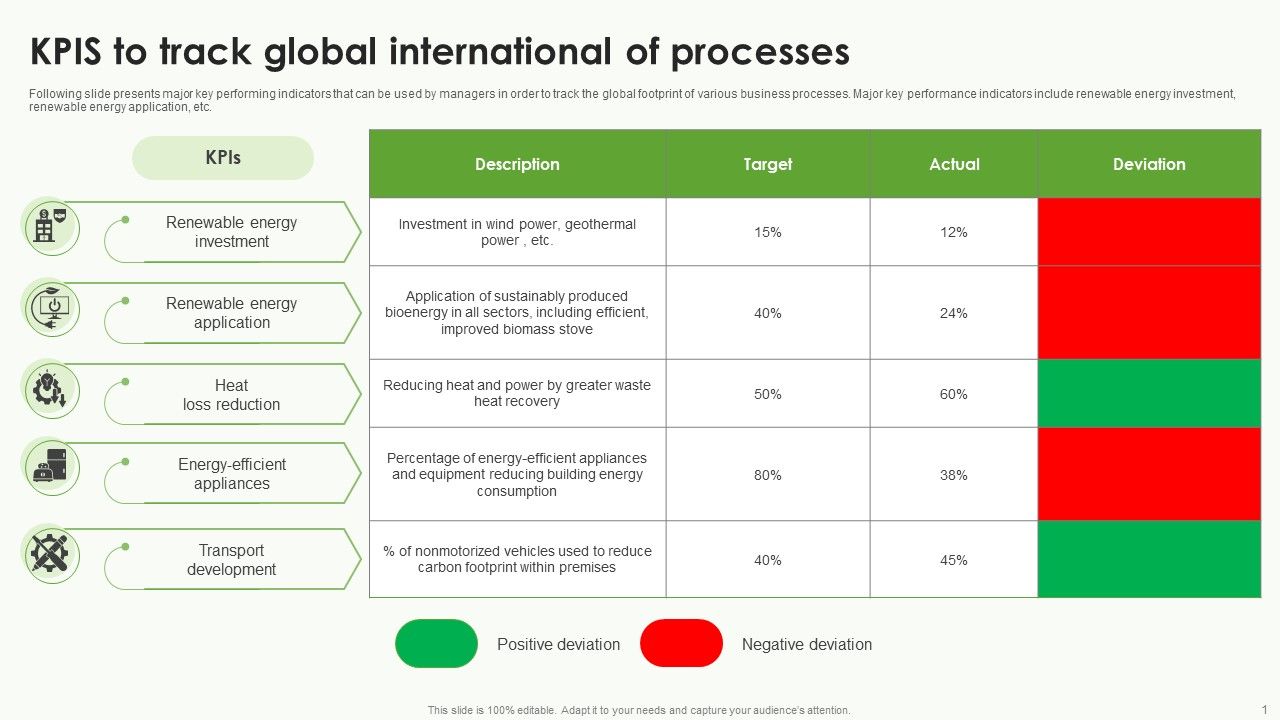 KPIS to track global international of processes

Following slide presents major key performing indicators that can be used by managers in order to track the global footprint of various business processes. Major key performance indicators include renewable energy investment, renewable energy application, etc.

| KPIs | Description | Target | Actual | Deviation |
|---|---|---|---|---|
| Renewable energy investment | Investment in wind power, geothermal power , etc. | 15% | 12% | |
| Renewable energy application | Application of sustainably produced bioenergy in all sectors, including efficient, improved biomass stove | 40% | 24% | |
| Heat loss reduction | Reducing heat and power by greater waste heat recovery | 50% | 60% | |
| Energy-efficient appliances | Percentage of energy-efficient appliances and equipment reducing building energy consumption | 80% | 38% | |
| Transport development | % of nonmotorized vehicles used to reduce carbon footprint within premises | 40% | 45% | |

Positive deviation

Negative deviation

This slide is 100% editable. Adapt it to your needs and capture your audience's attention.

1